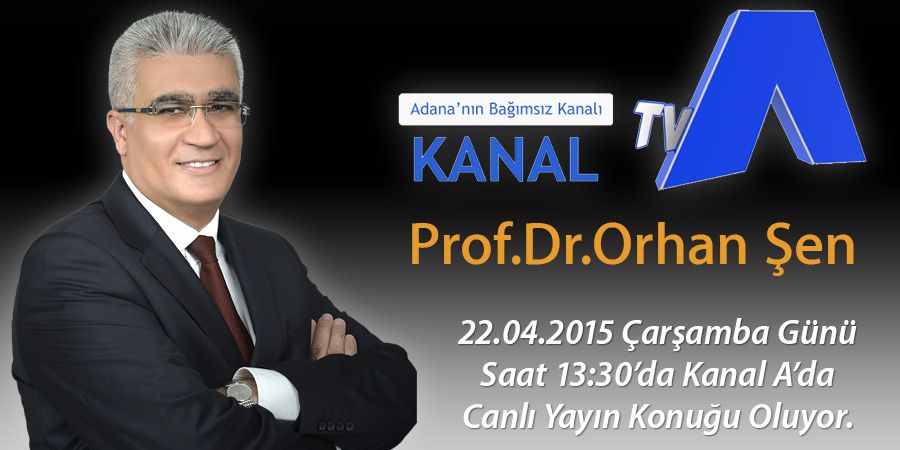 Adana'nın Bağımsız Kanalı
KANAL
TV
A

Prof.Dr.Orhan Şen

22.04.2015 Çarşamba Günü
Saat 13:30'da Kanal A'da
Canlı Yayın Konuğu Oluyor.